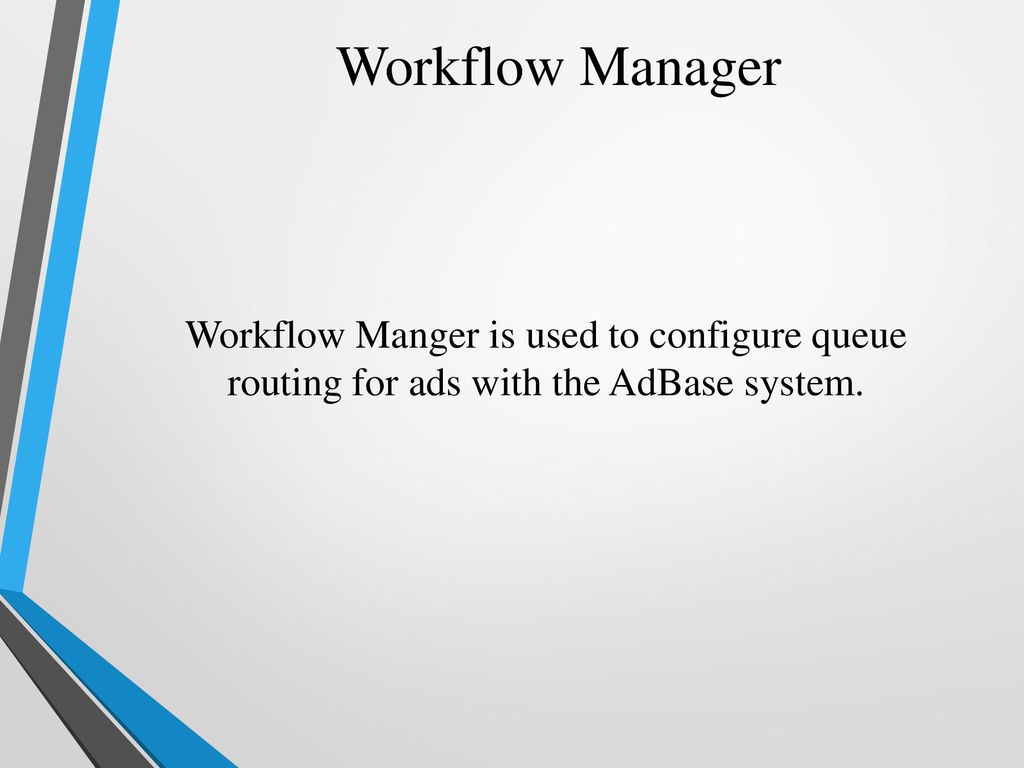 Workflow Manager

Workflow Manger is used to configure queue routing for ads with the AdBase system.